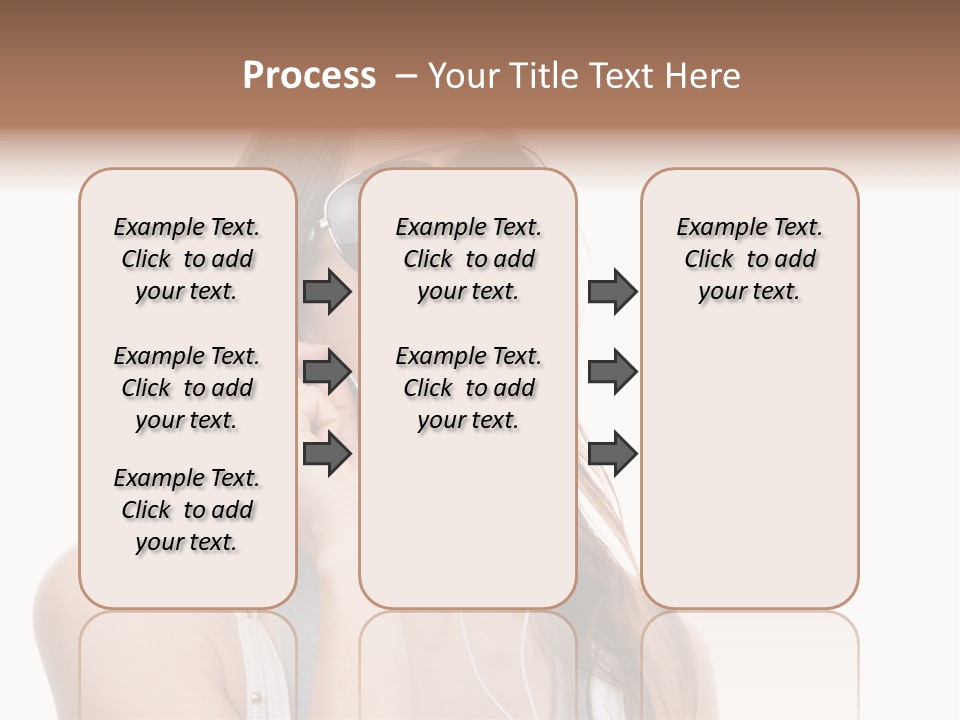 Process – Your Title Text Here

Example Text. Click to add your text.

Example Text. Click to add your text.

Example Text. Click to add your text.

Example Text. Click to add your text.

Example Text. Click to add your text.

Example Text. Click to add your text.